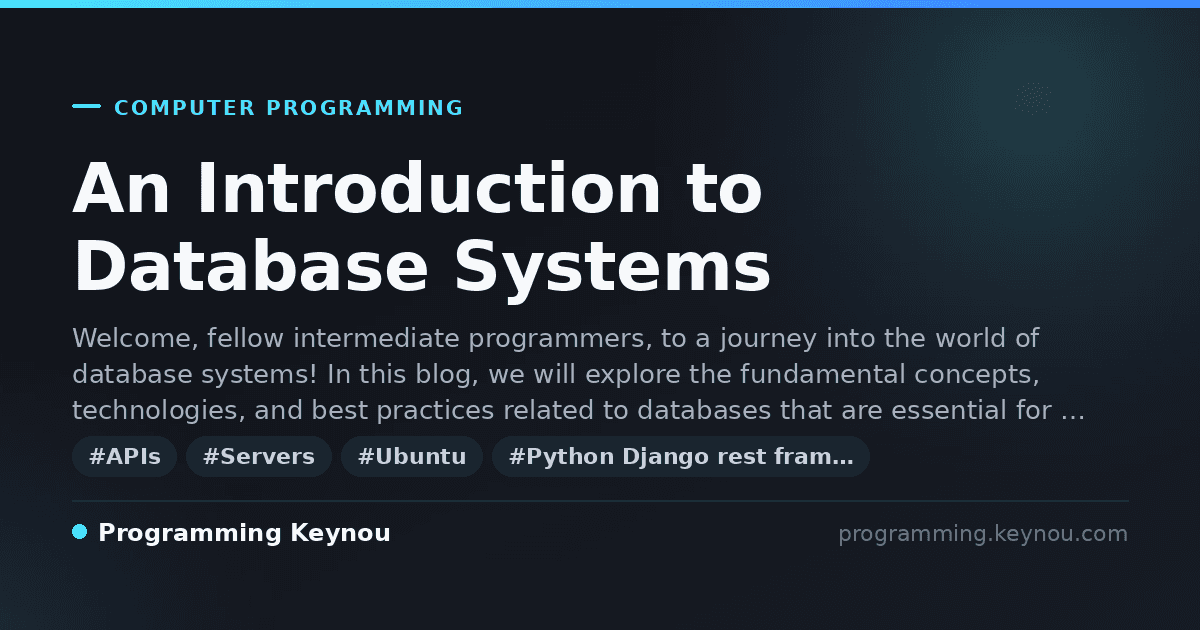 COMPUTER PROGRAMMING

An Introduction to Database Systems

Welcome, fellow intermediate programmers, to a journey into the world of database systems! In this blog, we will explore the fundamental concepts, technologies, and best practices related to databases that are essential for …

#APIs #Servers #Ubuntu #Python Django rest fram…

Programming Keynou

programming.keynou.com